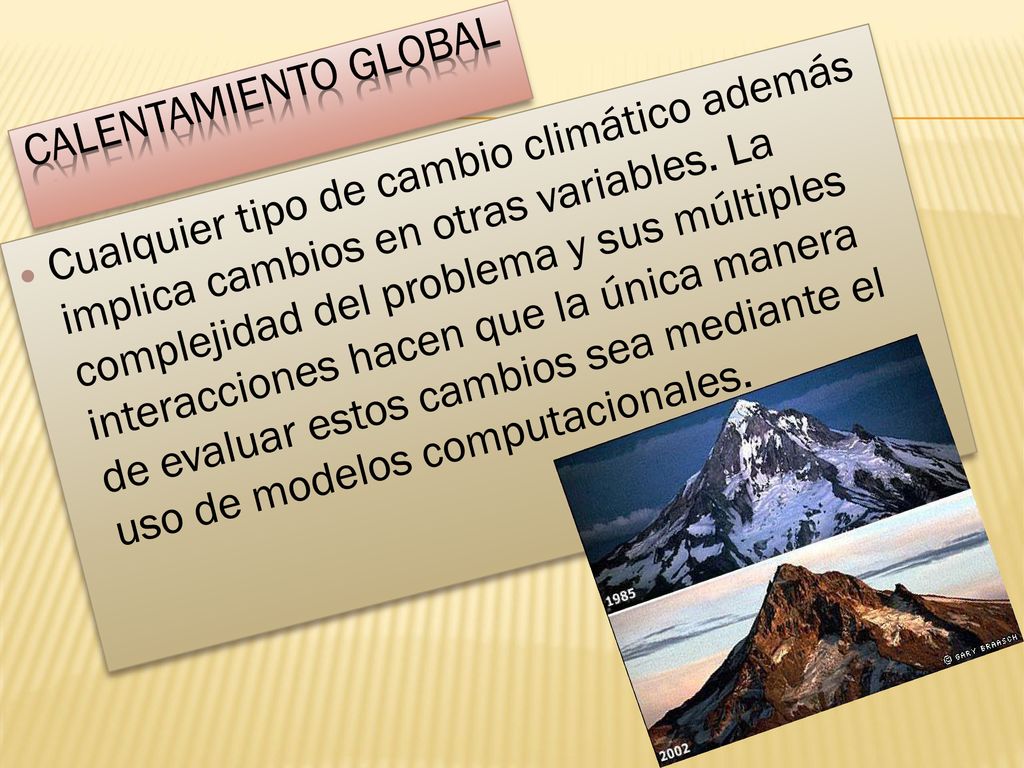 CALENTAMIENTO GLOBAL

Cualquier tipo de cambio climático además implica cambios en otras variables. La complejidad del problema y sus múltiples interacciones hacen que la única manera de evaluar estos cambios sea mediante el uso de modelos computacionales.

1985

© GARY BRAASCH

2002